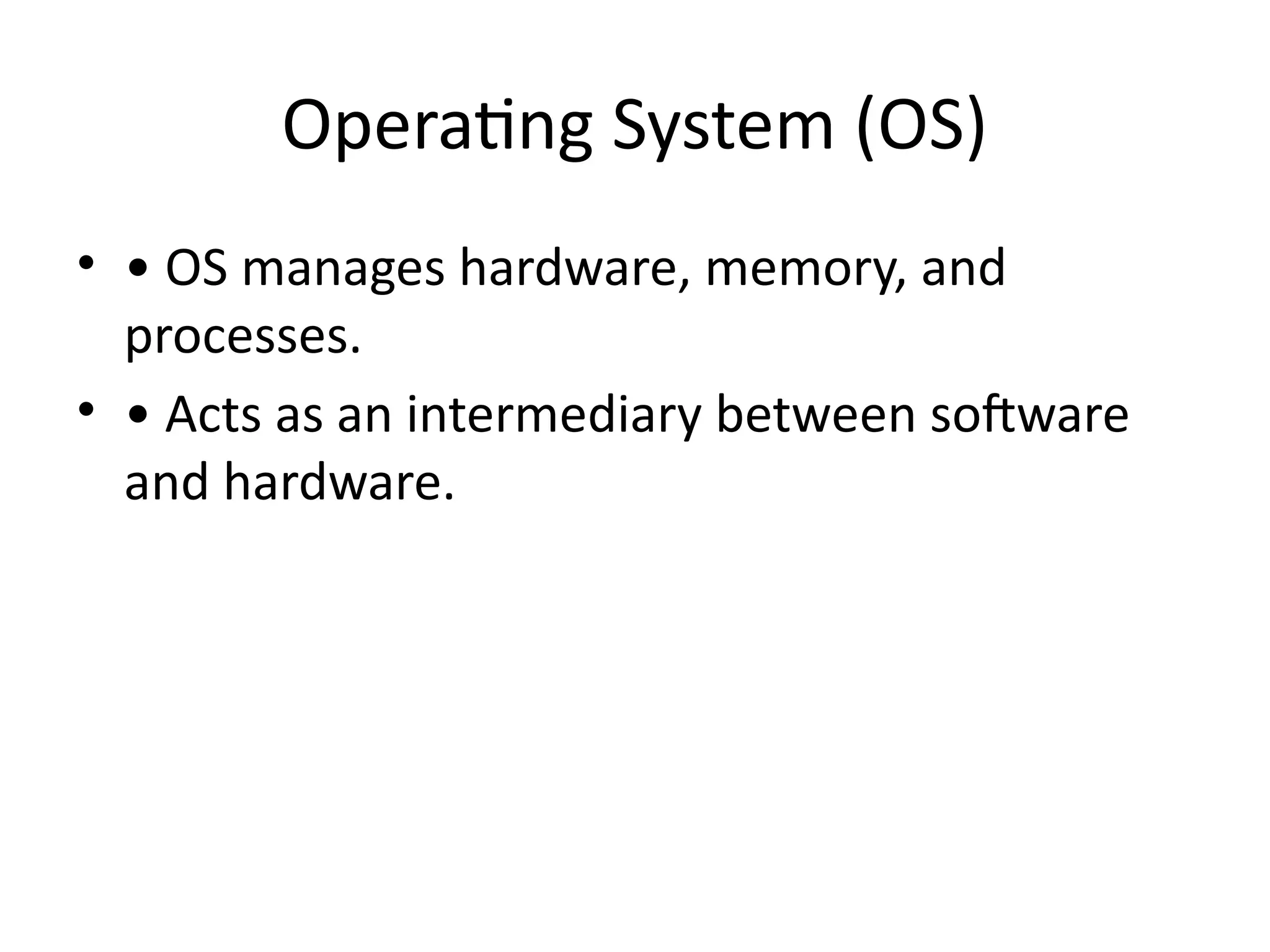 Operating System (OS)

• • OS manages hardware, memory, and processes.
• • Acts as an intermediary between software and hardware.